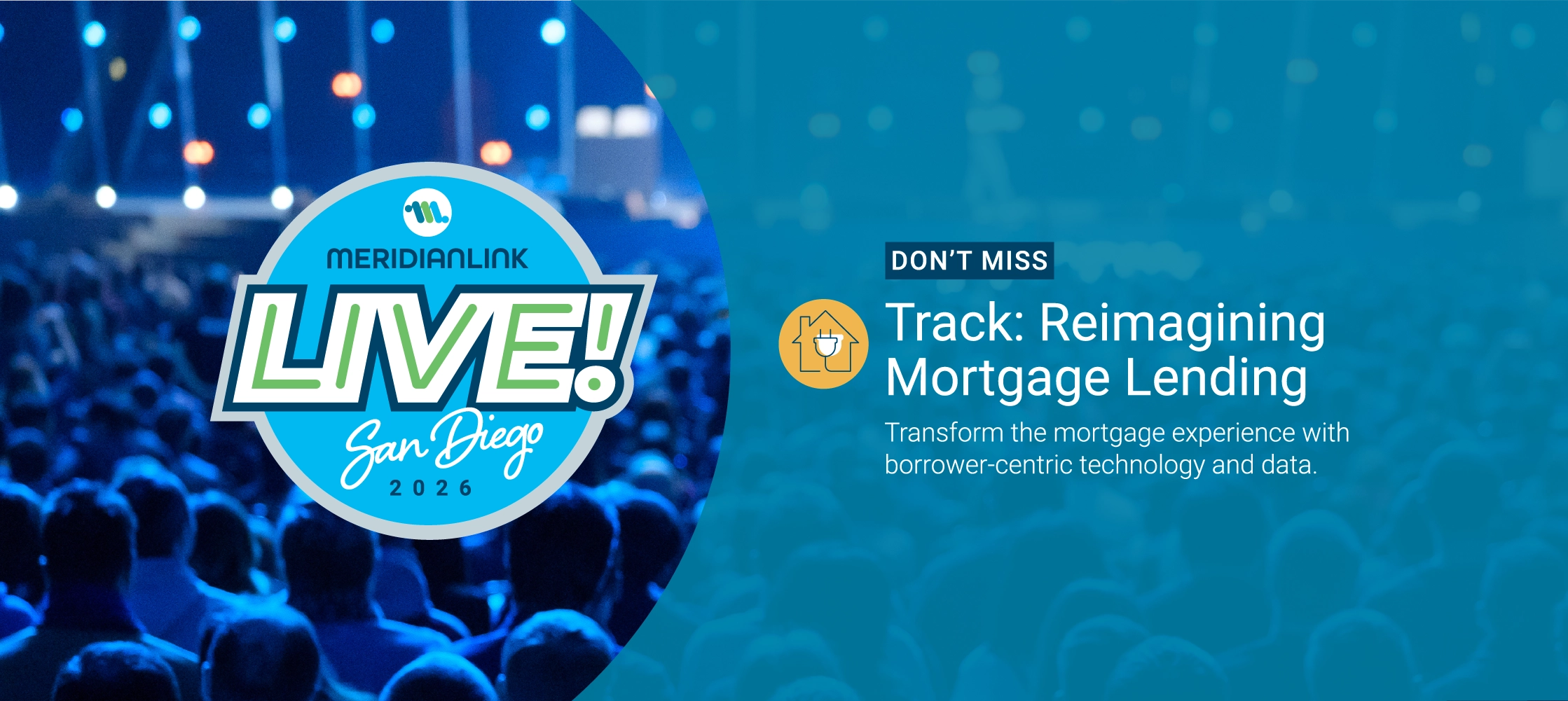 MERIDIANLINK
LIVE!
San Diego
2026

DON'T MISS

Track: Reimagining Mortgage Lending

Transform the mortgage experience with borrower-centric technology and data.